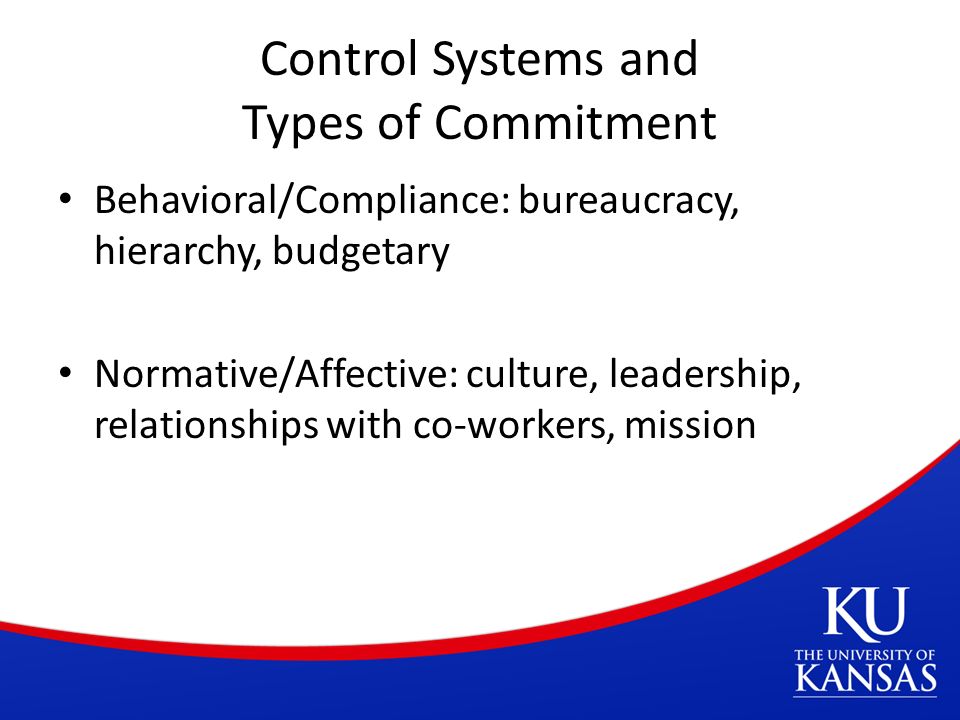 Control Systems and
Types of Commitment

• Behavioral/Compliance: bureaucracy, hierarchy, budgetary

• Normative/Affective: culture, leadership, relationships with co-workers, mission

KU
THE UNIVERSITY OF
KANSAS